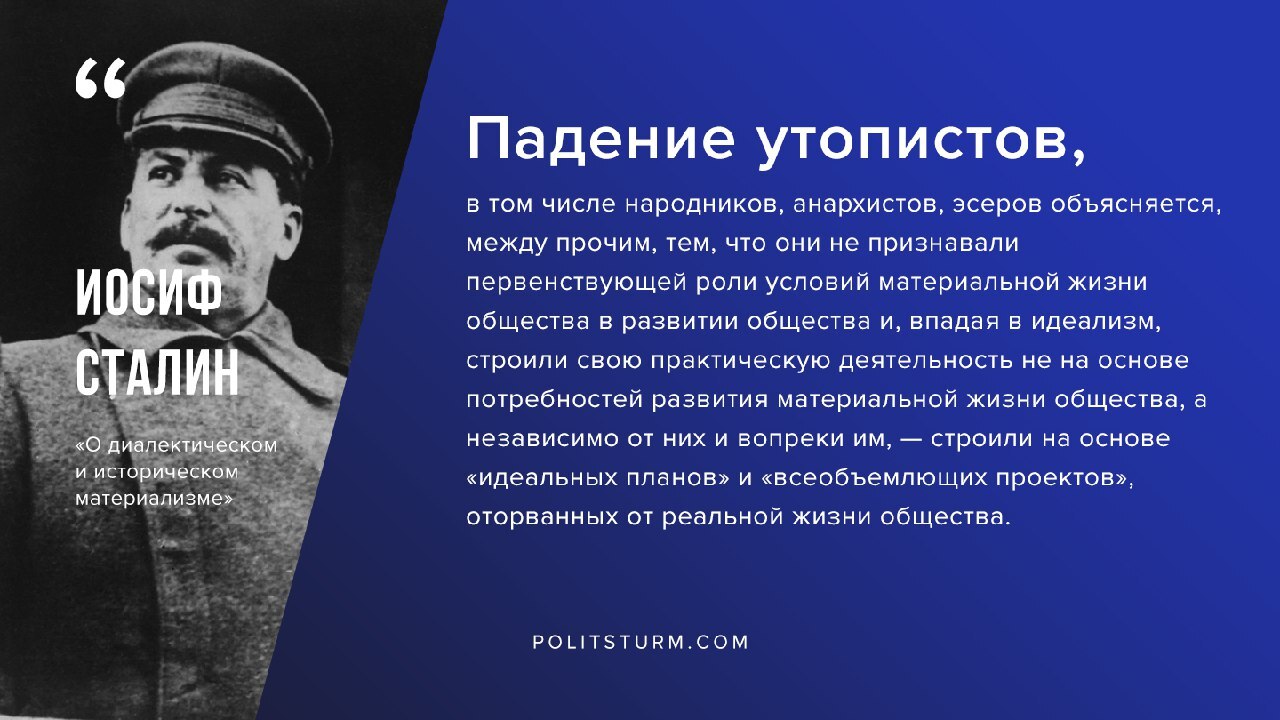 “

ИОСИФ СТАЛИН

«О диалектическом и историческом материализме»

Падение утопистов,

в том числе народников, анархистов, эсеров объясняется, между прочим, тем, что они не признавали первенствующей роли условий материальной жизни общества в развитии общества и, впадая в идеализм, строили свою практическую деятельность не на основе потребностей развития материальной жизни общества, а независимо от них и вопреки им, — строили на основе «идеальных планов» и «всеобъемлющих проектов», оторванных от реальной жизни общества.

POLITSTURM.COM